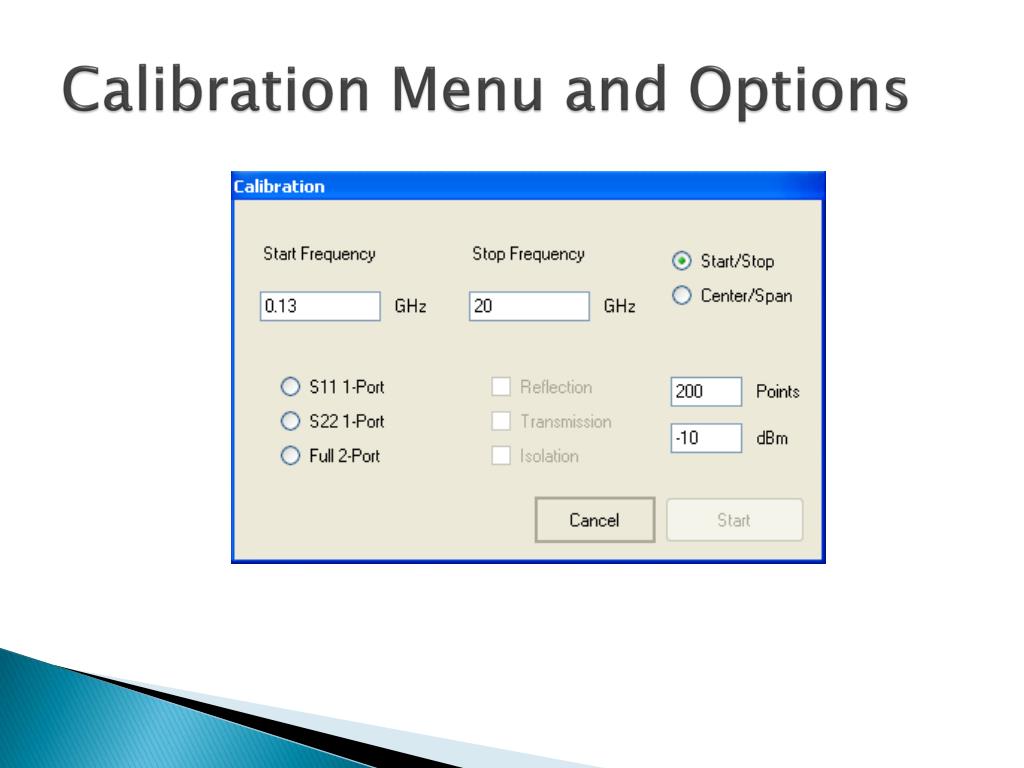 Calibration Menu and Options

Calibration

Start Frequency

0.13 GHz

Stop Frequency

20 GHz

Start/Stop

Center/Span

S11 1-Port

S22 1-Port

Full 2-Port

Reflection

Transmission

Isolation

200 Points

-10 dBm

Cancel

Start